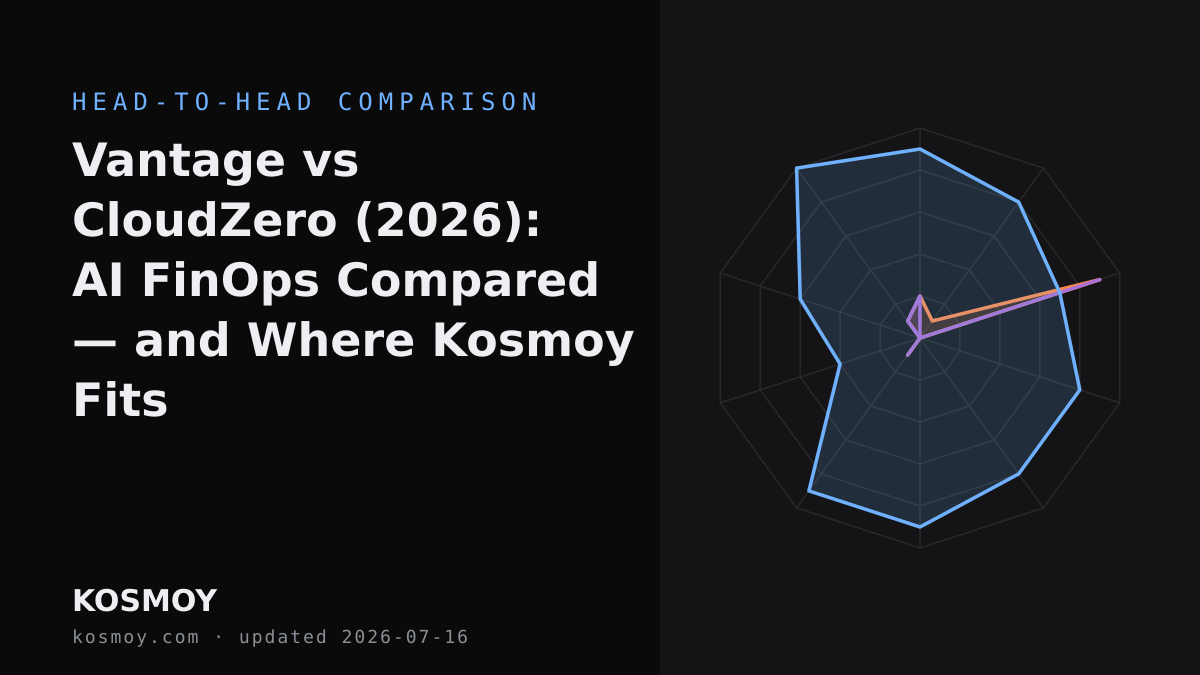 HEAD-TO-HEAD COMPARISON

Vantage vs CloudZero (2026): AI FinOps Compared — and Where Kosmoy Fits

KOSMOY

kosmoy.com · updated 2026-07-16